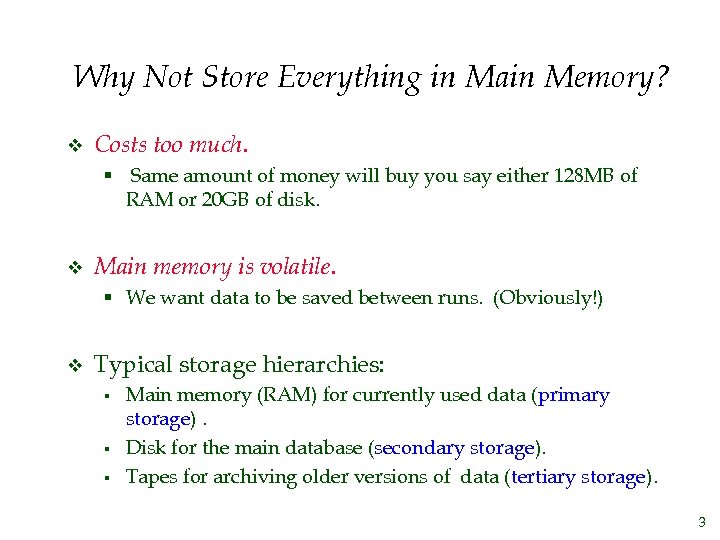 Why Not Store Everything in Main Memory?

❖ Costs too much.

▪ Same amount of money will buy you say either 128MB of RAM or 20GB of disk.

❖ Main memory is volatile.

▪ We want data to be saved between runs. (Obviously!)

❖ Typical storage hierarchies:

▪ Main memory (RAM) for currently used data (primary storage) .

▪ Disk for the main database (secondary storage).

▪ Tapes for archiving older versions of data (tertiary storage).

3